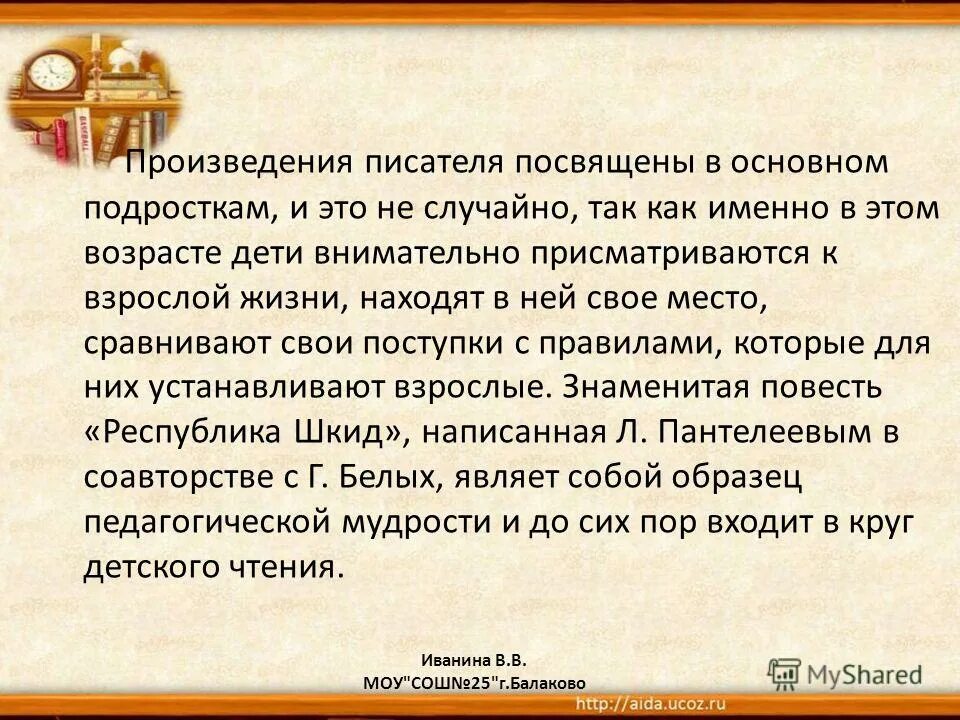 Произведения писателя посвящены в основном подросткам, и это не случайно, так как именно в этом возрасте дети внимательно присматриваются к взрослой жизни, находят в ней свое место, сравнивают свои поступки с правилами, которые для них устанавливают взрослые. Знаменитая повесть «Республика Шкид», написанная Л. Пантелеевым в соавторстве с Г. Белых, являет собой образец педагогической мудрости и до сих пор входит в круг детского чтения.

Иванина В.В.
МОУ"СОШ№25"г.Балаково

MyShared
http://aida.ucoz.ru